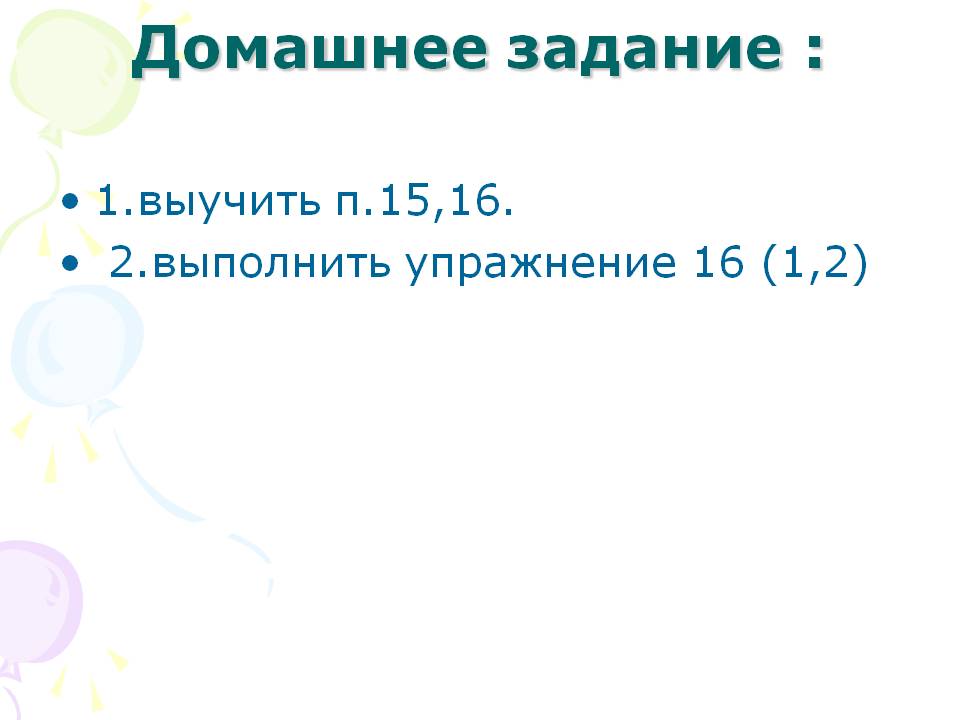 Домашнее задание :

• 1.выучить п.15,16.
• 2.выполнить упражнение 16 (1,2)